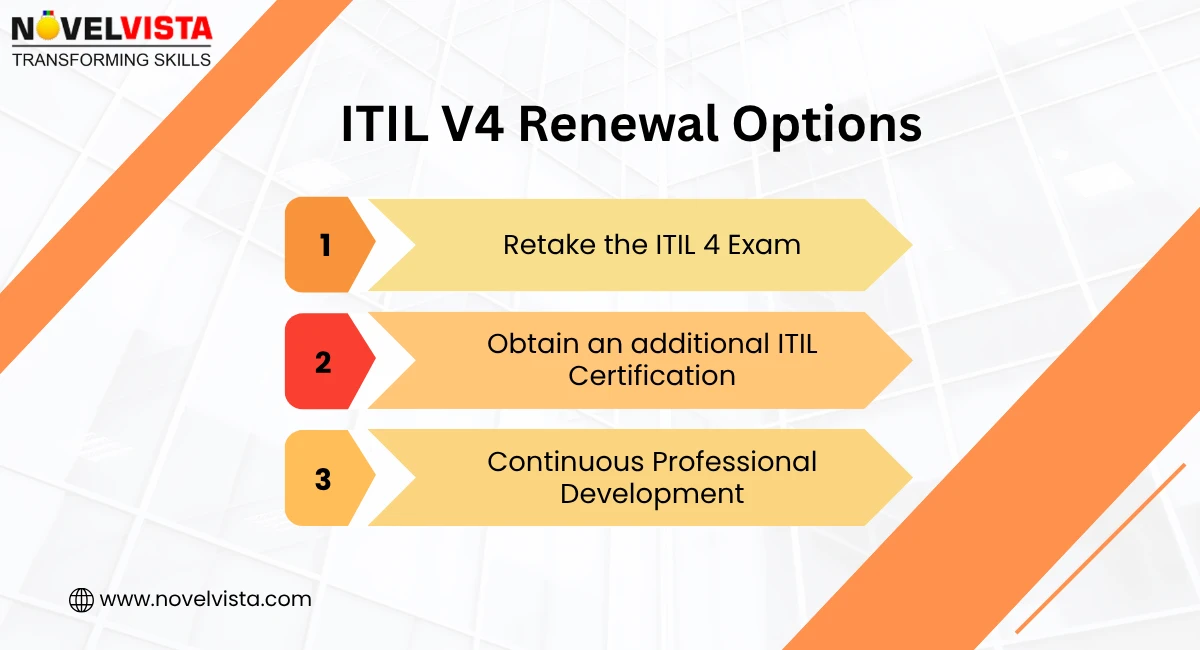 NOVELVISTA
TRANSFORMING SKILLS

ITIL V4 Renewal Options

1 Retake the ITIL 4 Exam

2 Obtain an additional ITIL Certification

3 Continuous Professional Development

www.novelvista.com